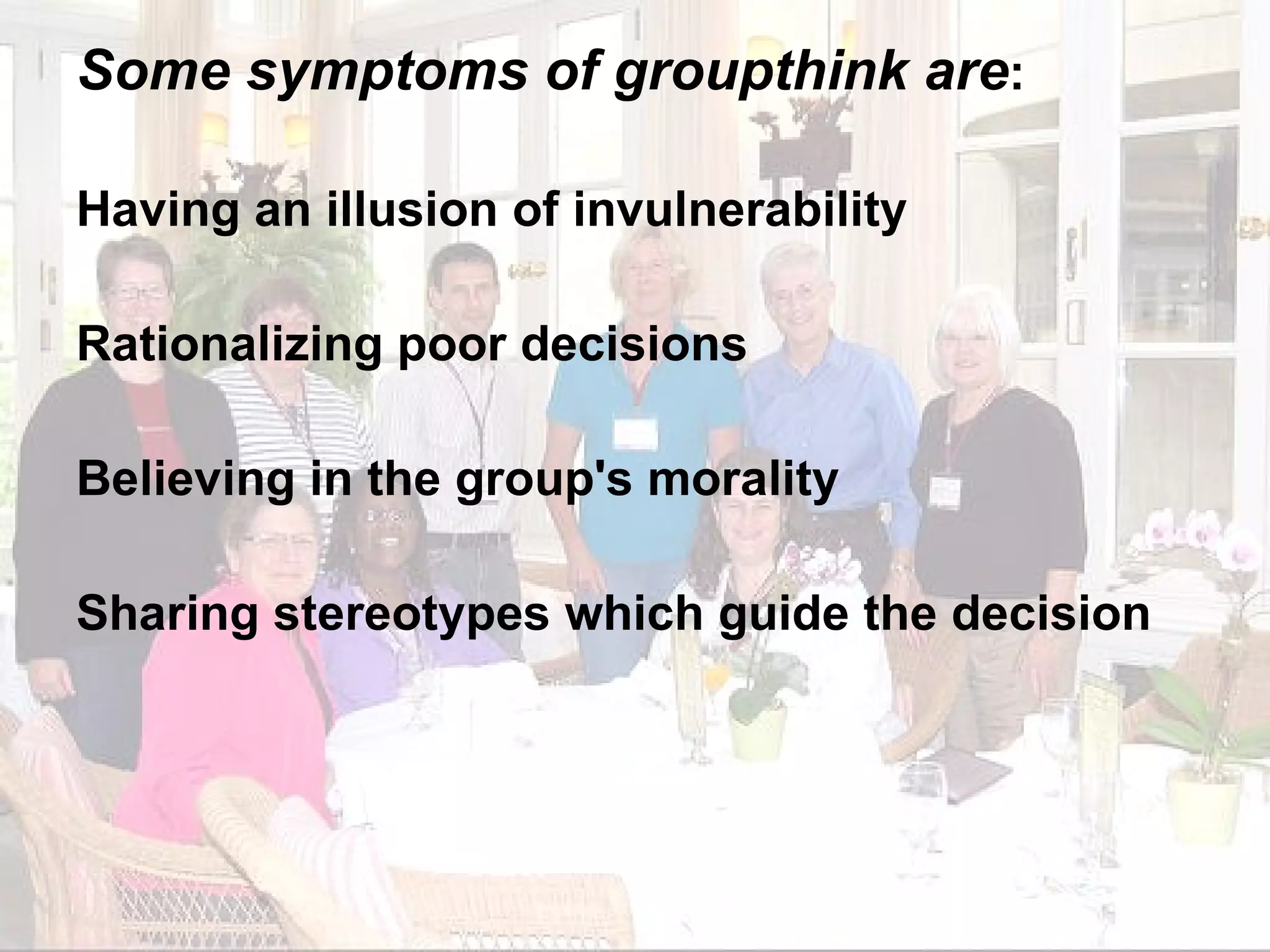 Some symptoms of groupthink are:

Having an illusion of invulnerability

Rationalizing poor decisions

Believing in the group's morality

Sharing stereotypes which guide the decision